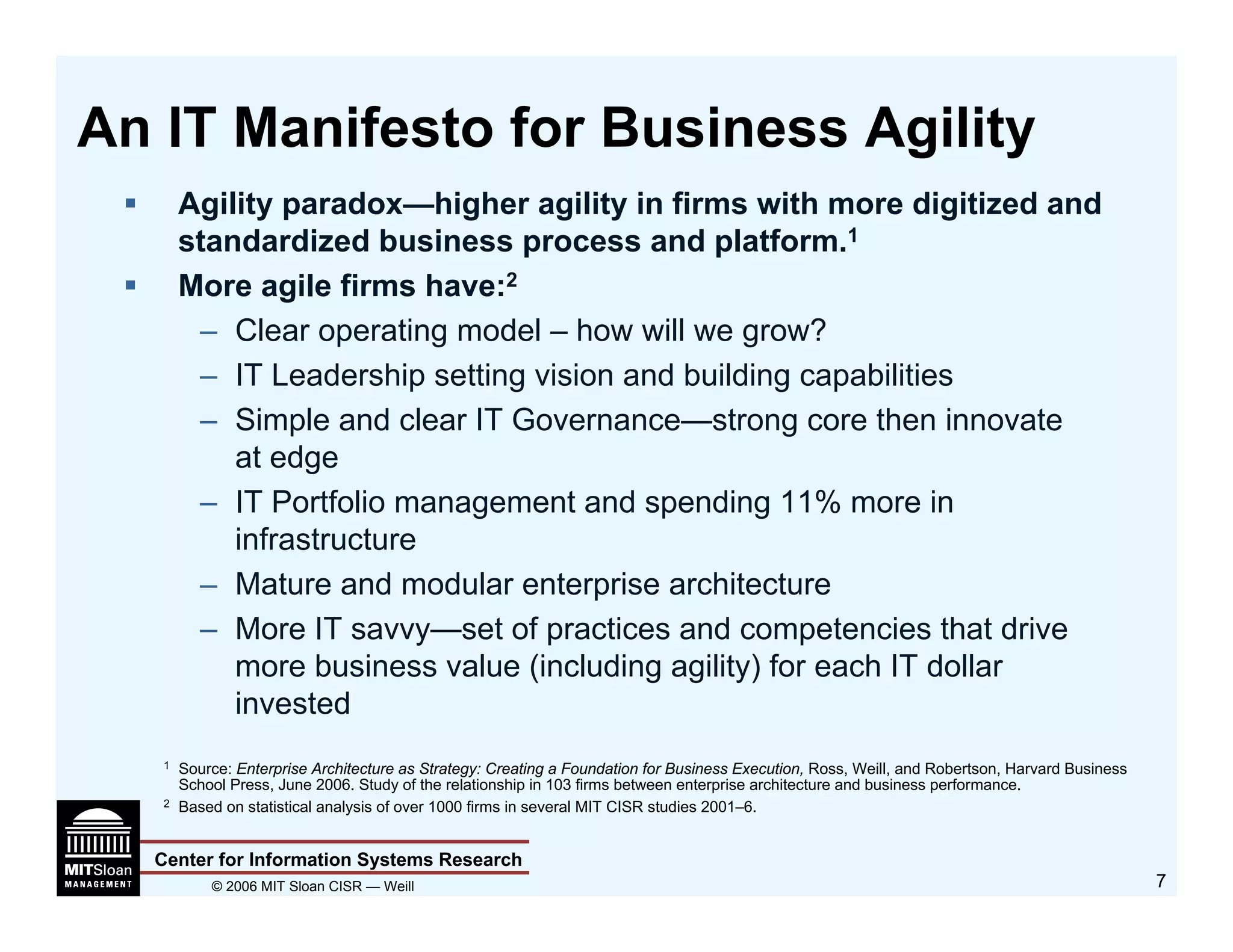 An IT Manifesto for Business Agility

▪ Agility paradox—higher agility in firms with more digitized and standardized business process and platform.$^1$

▪ More agile firms have:$^2$

– Clear operating model – how will we grow?

– IT Leadership setting vision and building capabilities

– Simple and clear IT Governance—strong core then innovate at edge

– IT Portfolio management and spending 11% more in infrastructure

– Mature and modular enterprise architecture

– More IT savvy—set of practices and competencies that drive more business value (including agility) for each IT dollar invested

$^1$ Source: Enterprise Architecture as Strategy: Creating a Foundation for Business Execution, Ross, Weill, and Robertson, Harvard Business School Press, June 2006. Study of the relationship in 103 firms between enterprise architecture and business performance.

$^2$ Based on statistical analysis of over 1000 firms in several MIT CISR studies 2001–6.

MITSloan MANAGEMENT

Center for Information Systems Research

© 2006 MIT Sloan CISR — Weill

7